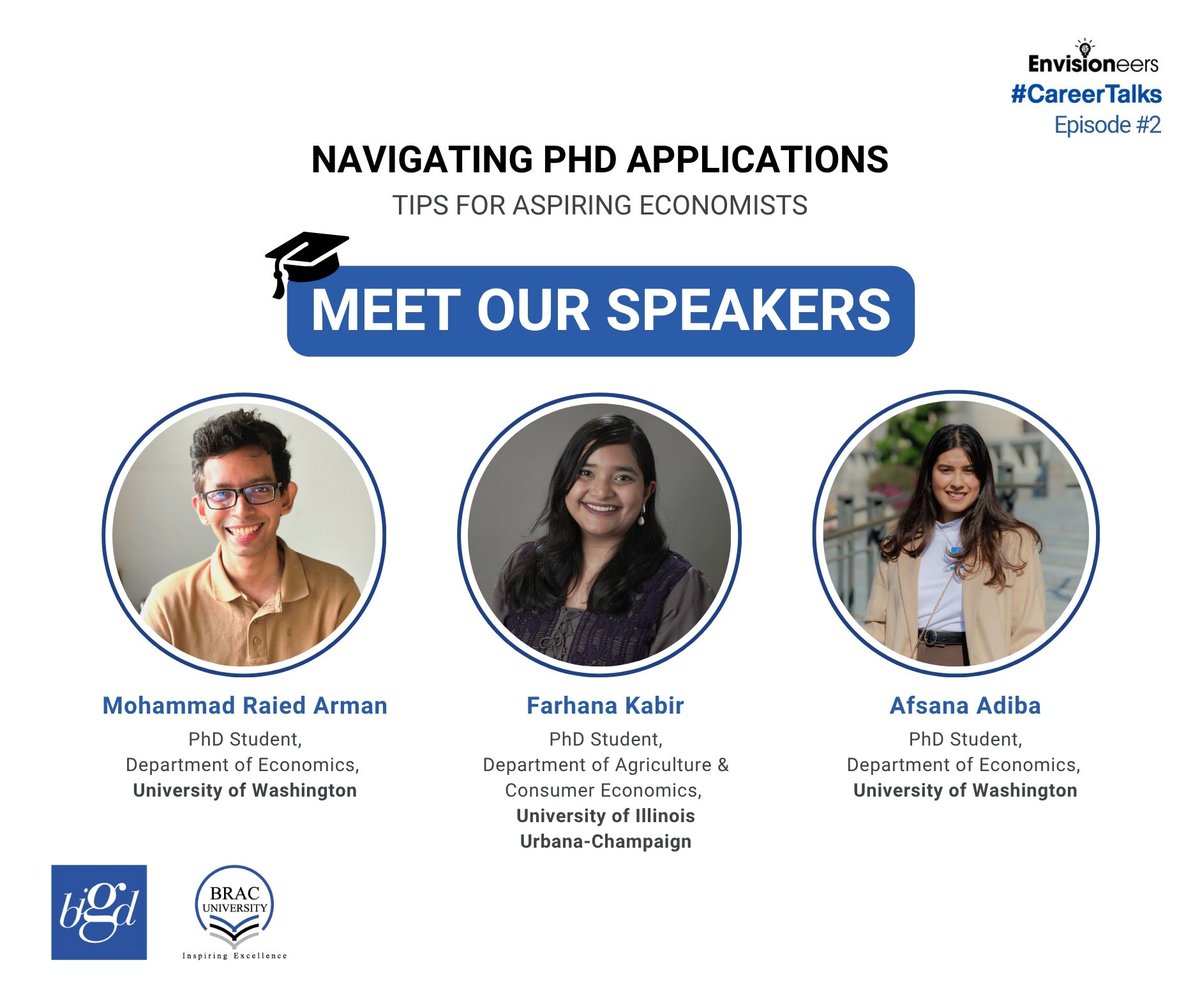 Envisioneers
#CareerTalks
Episode #2

NAVIGATING PHD APPLICATIONS
TIPS FOR ASPIRING ECONOMISTS

MEET OUR SPEAKERS

Mohammad Raied Arman
PhD Student,
Department of Economics,
University of Washington

Farhana Kabir
PhD Student,
Department of Agriculture & Consumer Economics,
University of Illinois Urbana-Champaign

Afsana Adiba
PhD Student,
Department of Economics,
University of Washington

bigd

BRAC UNIVERSITY
Inspiring Excellence